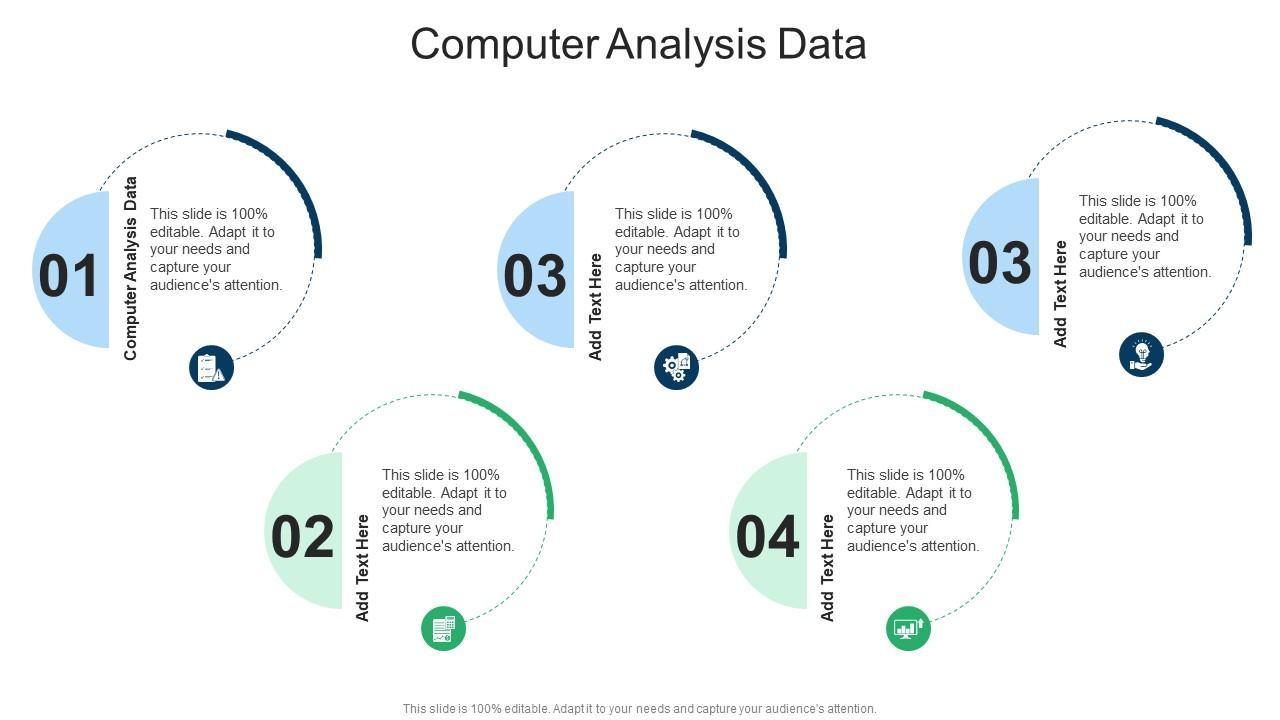 Computer Analysis Data

01

Computer Analysis Data

This slide is 100% editable. Adapt it to your needs and capture your audience's attention.

03

Add Text Here

This slide is 100% editable. Adapt it to your needs and capture your audience's attention.

03

Add Text Here

This slide is 100% editable. Adapt it to your needs and capture your audience's attention.

02

Add Text Here

This slide is 100% editable. Adapt it to your needs and capture your audience's attention.

04

Add Text Here

This slide is 100% editable. Adapt it to your needs and capture your audience's attention.

This slide is 100% editable. Adapt it to your needs and capture your audience's attention.